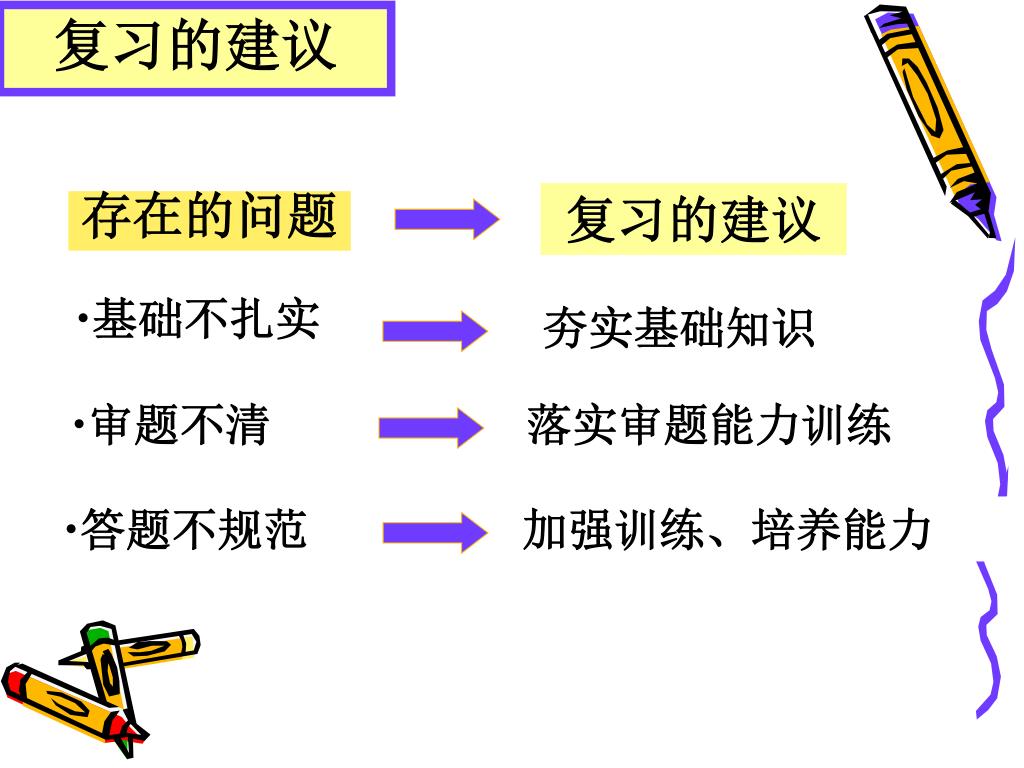 复习的建议

存在的问题 复习的建议

·基础不扎实 夯实基础知识

·审题不清 落实审题能力训练

·答题不规范 加强训练、培养能力